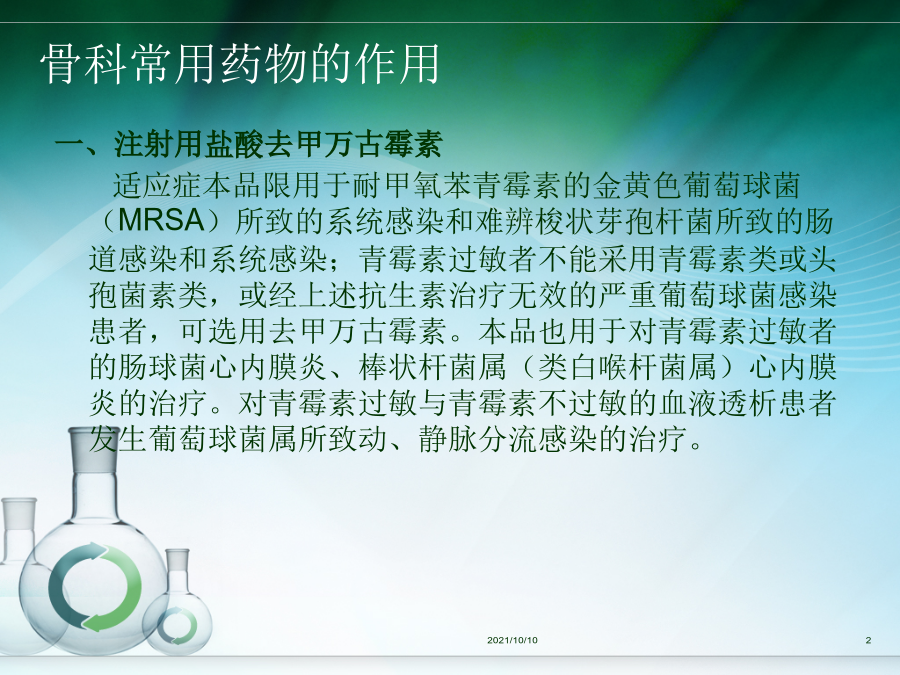 骨科常用药物的作用

一、注射用盐酸去甲万古霉素

适应症本品限用于耐甲氧苯青霉素的金黄色葡萄球菌（MRSA）所致的系统感染和难辨梭状芽孢杆菌所致的肠道感染和系统感染；青霉素过敏者不能采用青霉素类或头孢菌素类，或经上述抗生素治疗无效的严重葡萄球菌感染患者，可选用去甲万古霉素。本品也用于对青霉素过敏者的肠球菌心内膜炎、棒状杆菌属（类白喉杆菌属）心内膜炎的治疗。对青霉素过敏与青霉素不过敏的血液透析患者发生葡萄球菌属所致动、静脉分流感染的治疗。

2021/10/10

2